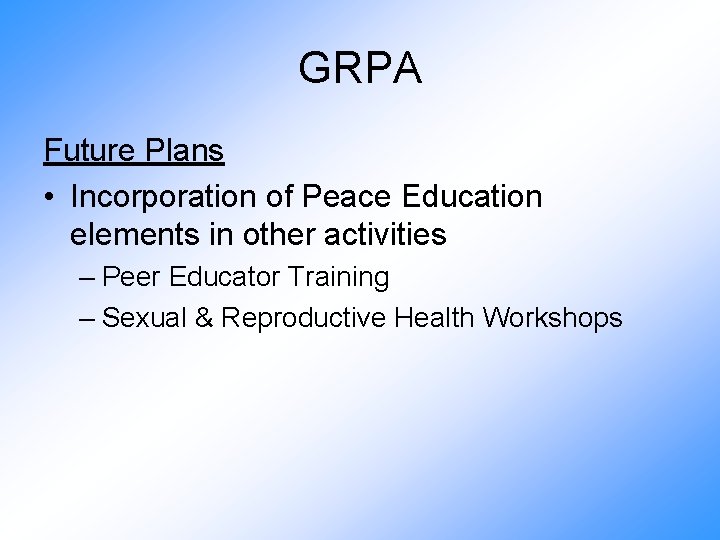 GRPA

Future Plans

• Incorporation of Peace Education elements in other activities
– Peer Educator Training
– Sexual & Reproductive Health Workshops